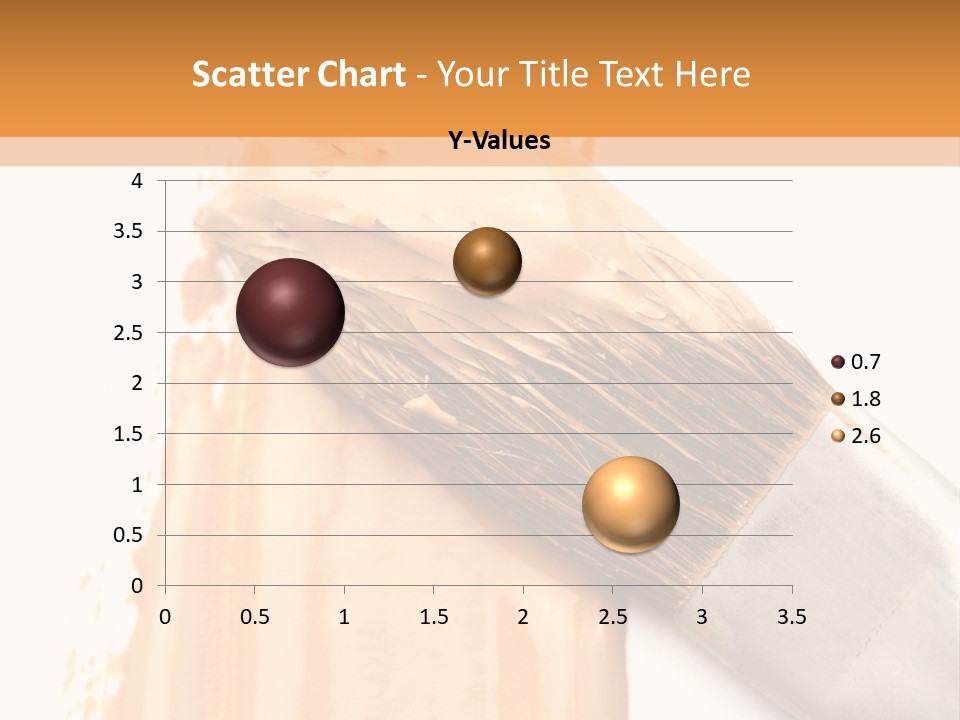 Scatter Chart - Your Title Text Here

Y-Values

4
3.5
3
2.5
2
1.5
1
0.5
0

0 0.5 1 1.5 2 2.5 3 3.5

0.7
1.8
2.6